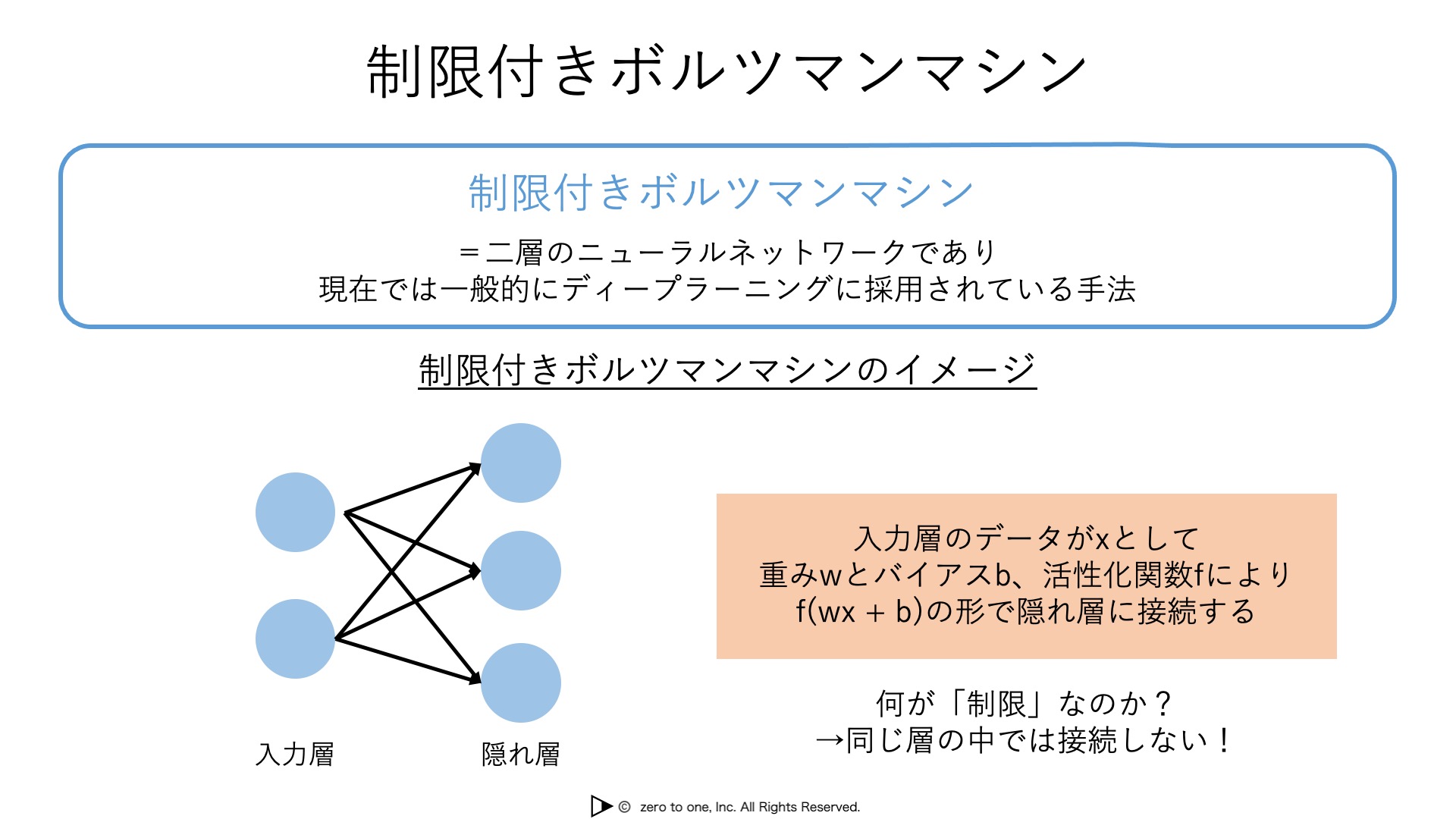 制限付きボルツマンマシン

制限付きボルツマンマシン

＝二層のニューラルネットワークであり
現在では一般的にディープラーニングに採用されている手法

制限付きボルツマンマシンのイメージ

入力層

隠れ層

入力層のデータがxとして
重みwとバイアスb、活性化関数fにより
f(wx + b)の形で隠れ層に接続する

何が「制限」なのか？
→同じ層の中では接続しない！

© zero to one, Inc. All Rights Reserved.